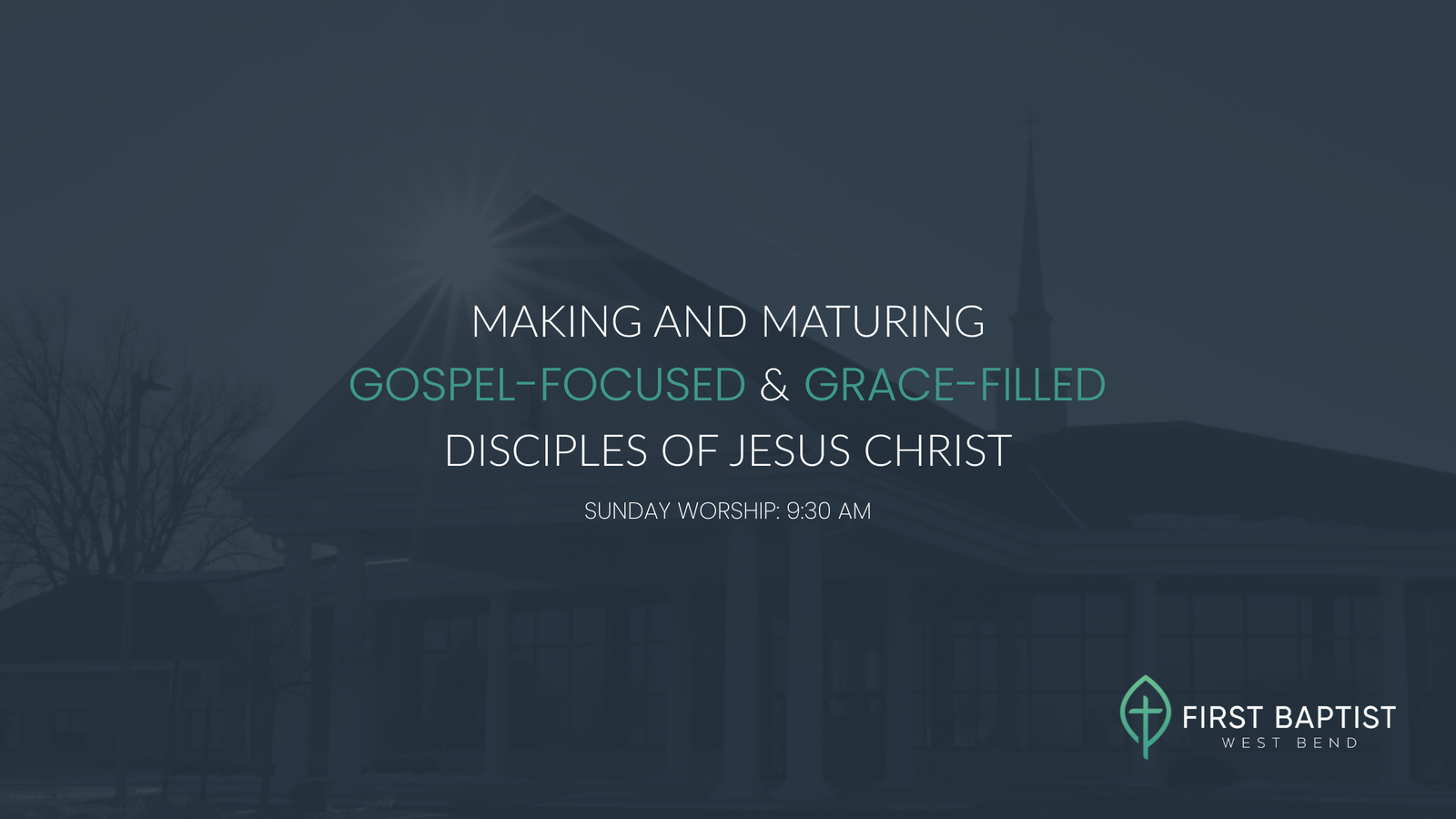 MAKING AND MATURING
GOSPEL-FOCUSED & GRACE-FILLED
DISCIPLES OF JESUS CHRIST

SUNDAY WORSHIP: 9:30 AM

FIRST BAPTIST
WEST BEND